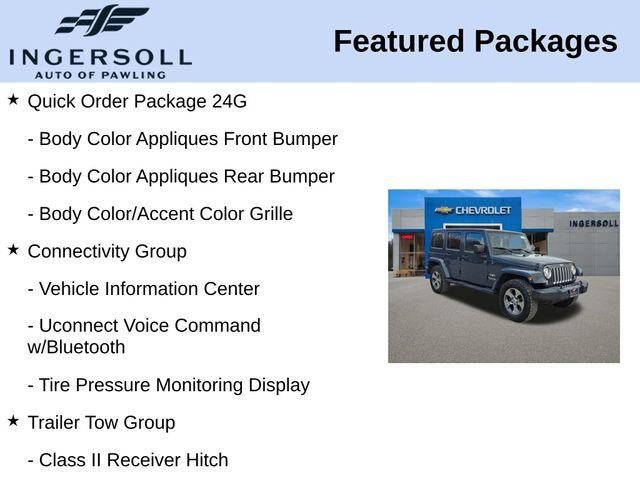 INGERSOLL
AUTO OF PAWLING

Featured Packages

★ Quick Order Package 24G

- Body Color Appliques Front Bumper

- Body Color Appliques Rear Bumper

- Body Color/Accent Color Grille

★ Connectivity Group

- Vehicle Information Center

- Uconnect Voice Command w/Bluetooth

- Tire Pressure Monitoring Display

★ Trailer Tow Group

- Class II Receiver Hitch

CHEVROLET

INGERSOLL